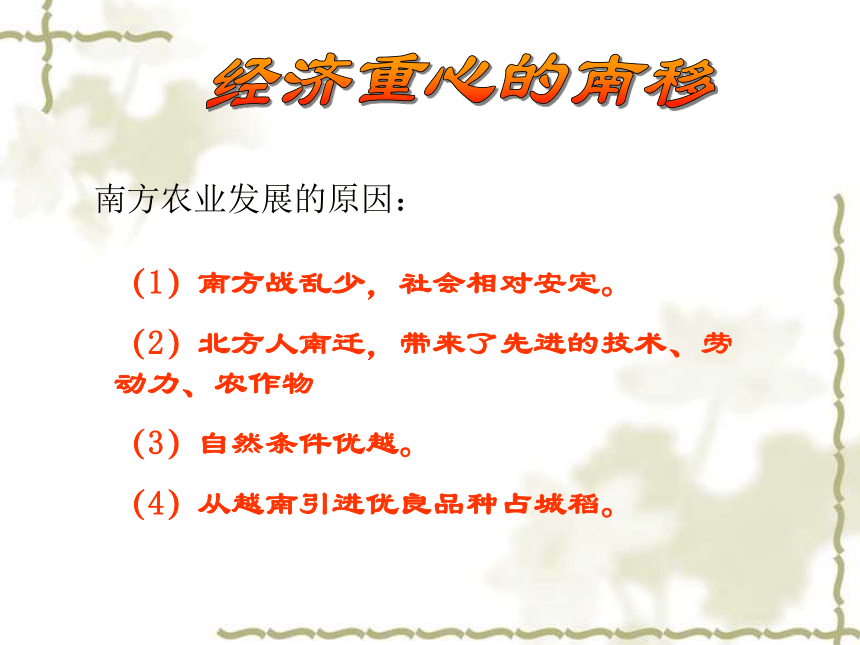 经济重心的南移

南方农业发展的原因：

（1）南方战乱少，社会相对安定。

（2）北方人南迁，带来了先进的技术、劳动力、农作物

（3）自然条件优越。

（4）从越南引进优良品种占城稻。